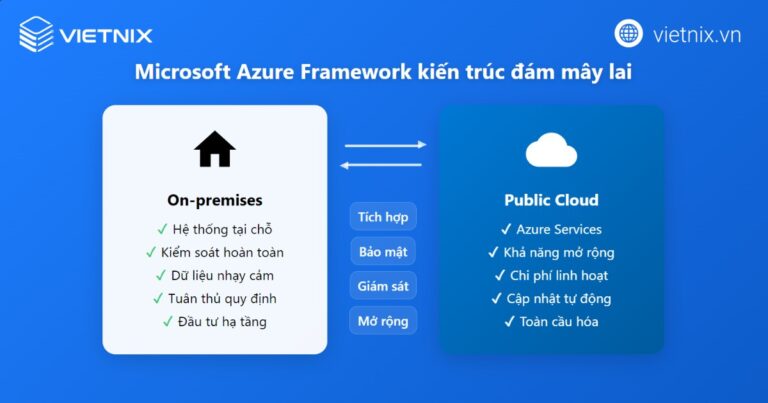 VIETNIX

vietnix.vn

Microsoft Azure Framework kiến trúc đám mây lai

On-premises
✓ Hệ thống tại chỗ
✓ Kiểm soát hoàn toàn
✓ Dữ liệu nhạy cảm
✓ Tuân thủ quy định
✓ Đầu tư hạ tầng

Tích hợp
Bảo mật
Giám sát
Mở rộng

Public Cloud
✓ Azure Services
✓ Khả năng mở rộng
✓ Chi phí linh hoạt
✓ Cập nhật tự động
✓ Toàn cầu hóa